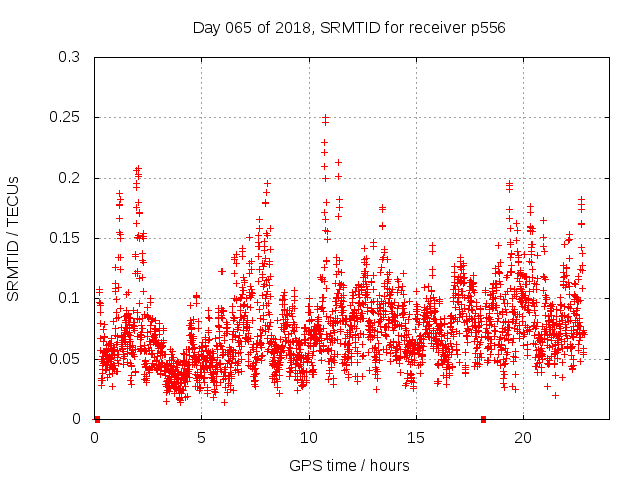 Day 065 of 2018, SRMTID for receiver p556

SRMTID / TECUs

0.3
0.25
0.2
0.15
0.1
0.05
0

0
5
10
15
20

GPS time / hours